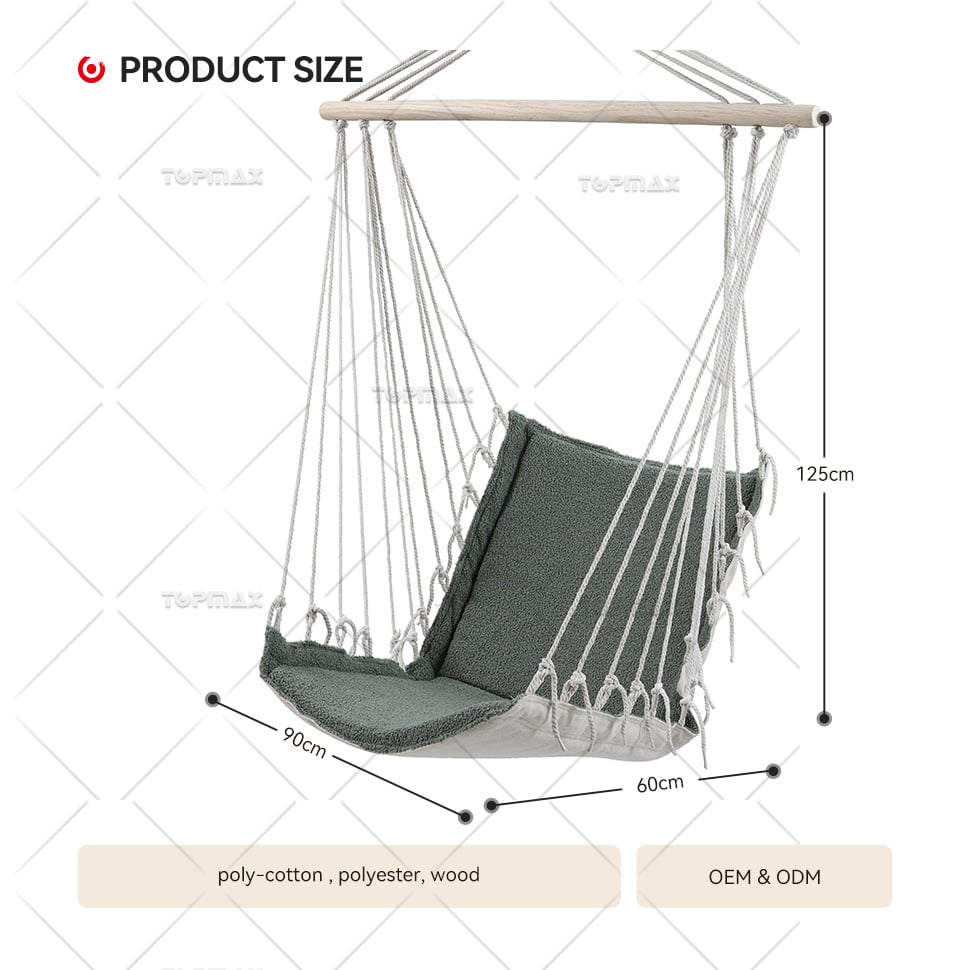 PRODUCT SIZE

TOPMAX

TOPMAX

TOPMAX

TOPMAX

125cm

90cm

60cm

poly-cotton , polyester, wood

OEM & ODM